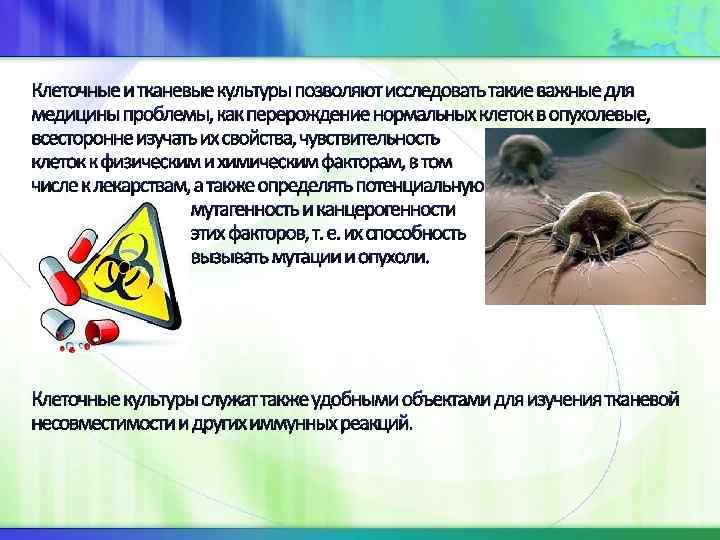 Клеточные и тканевые культуры позволяют исследовать такие важные для медицины проблемы, как перерождение нормальных клеток в опухолевые, всесторонне изучать их свойства, чувствительность клеток к физическим и химическим факторам, в том числе к лекарствам, а также определять потенциальную мутагенность и канцерогенности этих факторов, т. е. их способность вызывать мутации и опухоли.

Клеточные культуры служат также удобными объектами для изучения тканевой несовместимости и других иммунных реакций.